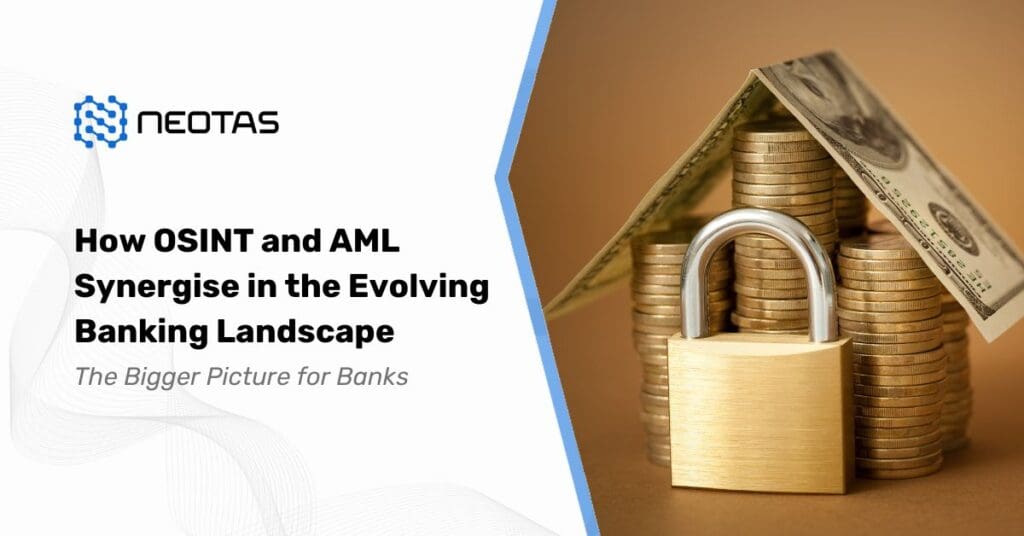 NEOTAS

How OSINT and AML Synergise in the Evolving Banking Landscape

The Bigger Picture for Banks